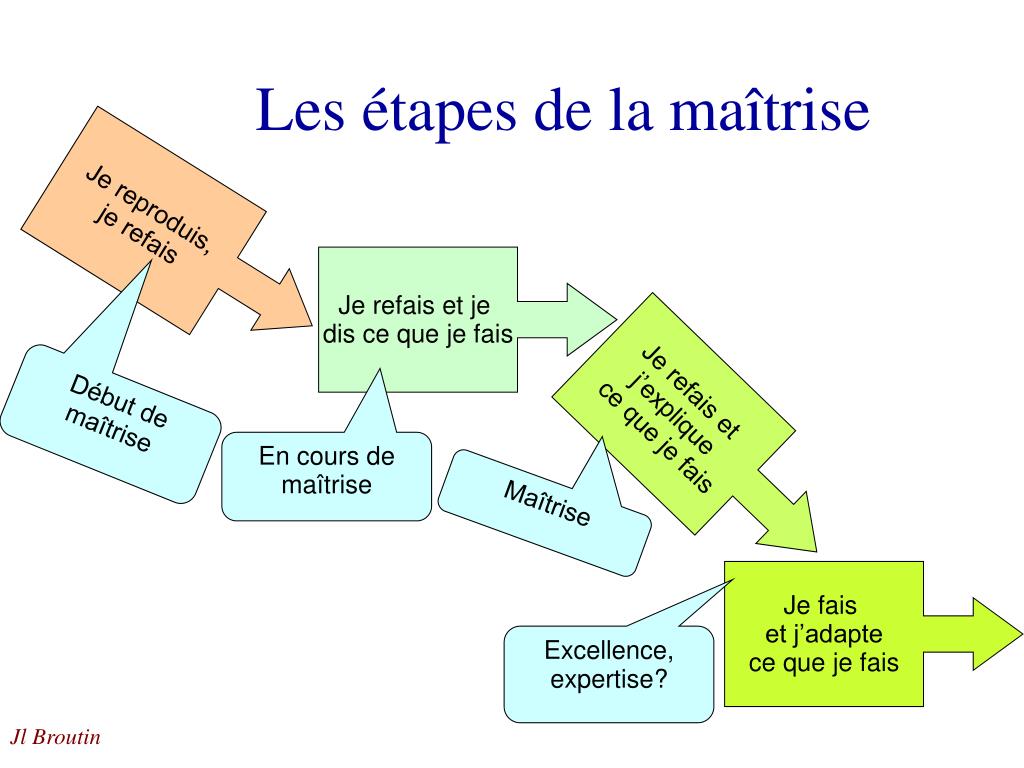 Les étapes de la maîtrise

Je reproduis, je refais

Début de maîtrise

Je refais et je dis ce que je fais

En cours de maîtrise

Je refais et j'explique ce que je fais

Maîtrise

Je fais et j'adapte ce que je fais

Excellence, expertise?

Jl Broutin